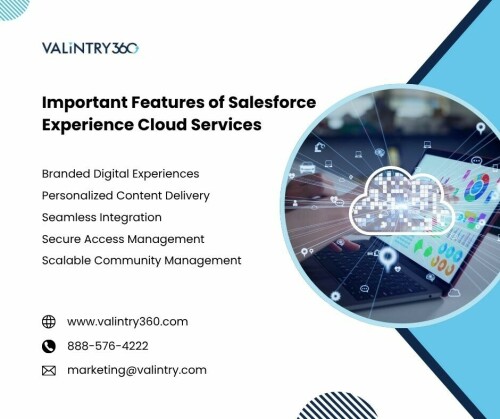 VALiNTRY360

Important Features of Salesforce Experience Cloud Services

Branded Digital Experiences
Personalized Content Delivery
Seamless Integration
Secure Access Management
Scalable Community Management

www.valintry360.com
888-576-4222
marketing@valintry.com